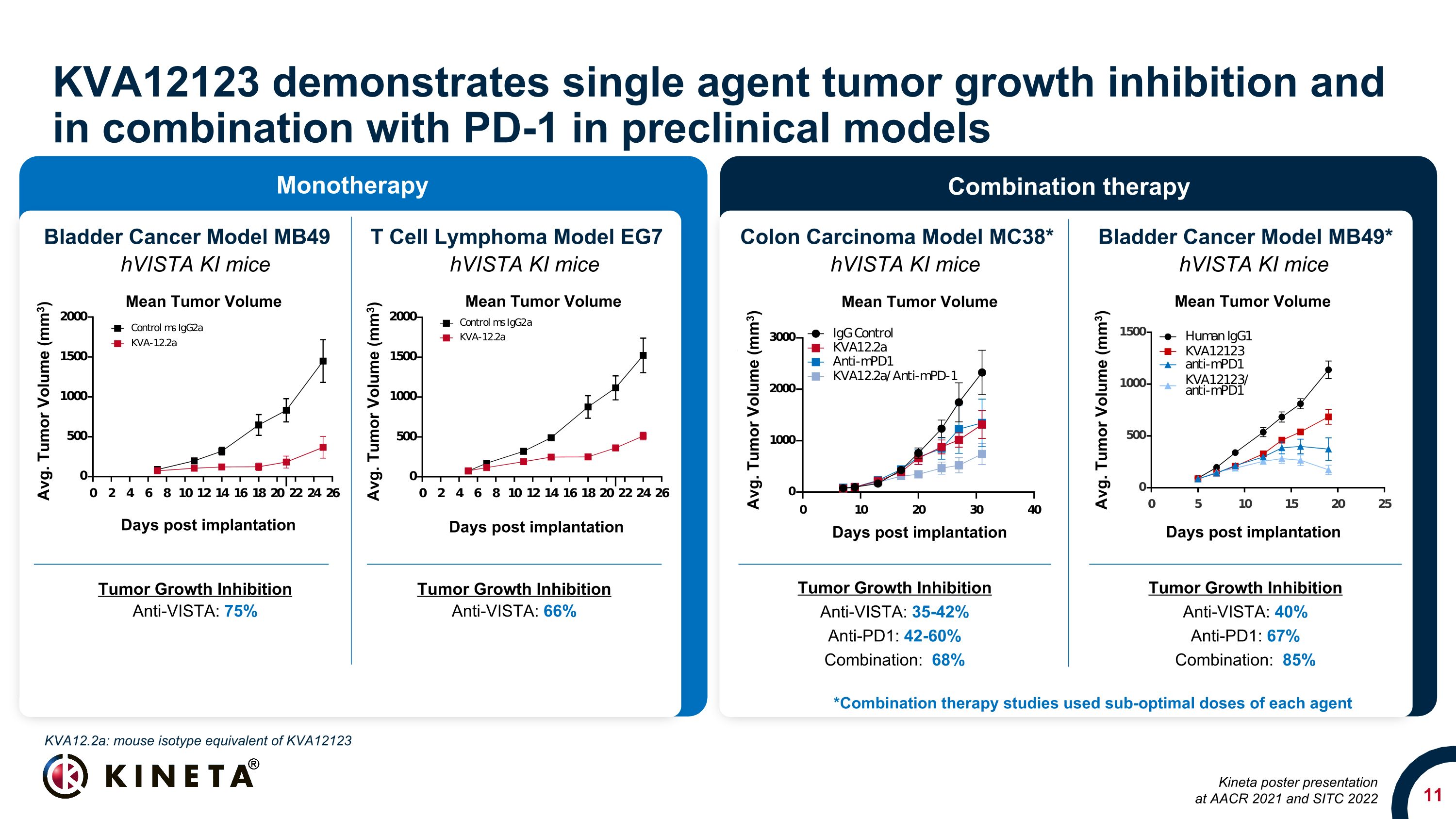 KVA12123 demonstrates single agent tumor growth inhibition and in combination with PD-1 in preclinical models

Monotherapy

Bladder Cancer Model MB49
hVISTA KI mice

Mean Tumor Volume

Avg. Tumor Volume ($mm^3$)

2000
1500
1000
500
0

Control ms IgG2a
KVA-12.2a

0 2 4 6 8 10 12 14 16 18 20 22 24 26

Days post implantation

Tumor Growth Inhibition
Anti-VISTA: 75%

T Cell Lymphoma Model EG7
hVISTA KI mice

Mean Tumor Volume

Avg. Tumor Volume ($mm^3$)

2000
1500
1000
500
0

Control ms IgG2a
KVA-12.2a

0 2 4 6 8 10 12 14 16 18 20 22 24 26

Days post implantation

Tumor Growth Inhibition
Anti-VISTA: 66%

Combination therapy

Colon Carcinoma Model MC38*
hVISTA KI mice

Mean Tumor Volume

Avg. Tumor Volume ($mm^3$)

3000
2000
1000
0

IgG Control
KVA12.2a
Anti-mPD1
KVA12.2a/ Anti-mPD-1

0 10 20 30 40

Days post implantation

Tumor Growth Inhibition
Anti-VISTA: 35-42%
Anti-PD1: 42-60%
Combination: 68%

Bladder Cancer Model MB49*
hVISTA KI mice

Mean Tumor Volume

Avg. Tumor Volume ($mm^3$)

1500
1000
500
0

Human IgG1
KVA12123
anti-mPD1
KVA12123/ anti-mPD1

0 5 10 15 20 25

Days post implantation

Tumor Growth Inhibition
Anti-VISTA: 40%
Anti-PD1: 67%
Combination: 85%

*Combination therapy studies used sub-optimal doses of each agent

KVA12.2a: mouse isotype equivalent of KVA12123

KINETA®

Kineta poster presentation
at AACR 2021 and SITC 2022

11